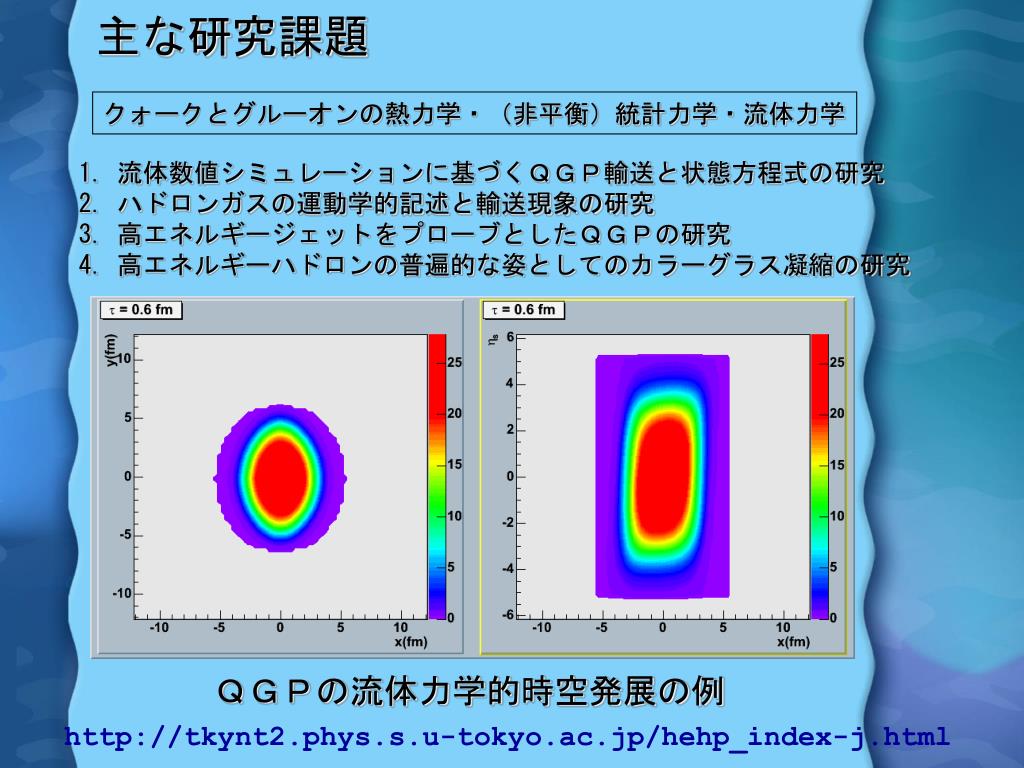 主な研究課題

クォークとグルーオンの熱力学・（非平衡）統計力学・流体力学

1. 流体数値シミュレーションに基づくＱＧＰ輸送と状態方程式の研究
2. ハドロンガスの運動学的記述と輸送現象の研究
3. 高エネルギージェットをプローブとしたＱＧＰの研究
4. 高エネルギーハドロンの普遍的な姿としてのカラーグラス凝縮の研究

$\tau$ = 0.6 fm

y(fm)
10
5
0
-5
-10
-10 -5 0 5 10
x(fm)
25
20
15
10
5
0

$\tau$ = 0.6 fm

$\eta_s$
6
4
2
0
-2
-4
-6
-10 -5 0 5 10
x(fm)
25
20
15
10
5
0

ＱＧＰの流体力学的時空発展の例

http://tkynt2.phys.s.u-tokyo.ac.jp/hehp_index-j.html